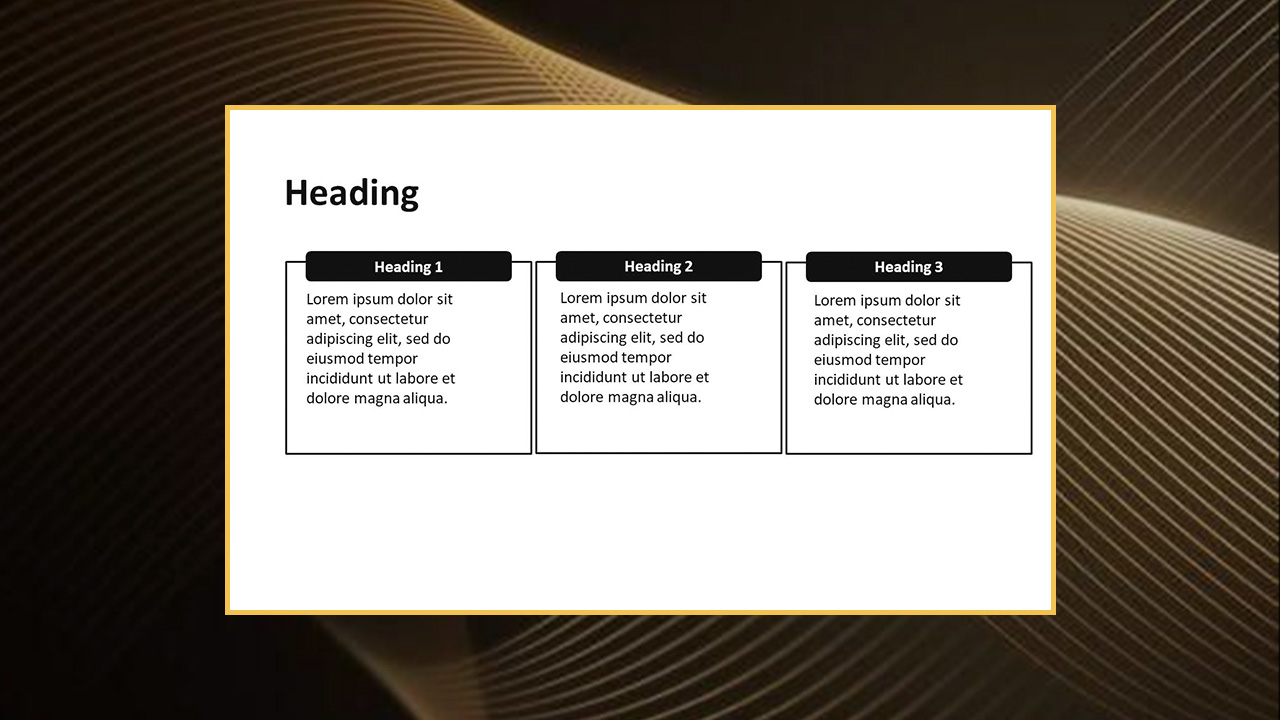 Heading

Heading 1

Lorem ipsum dolor sit amet, consectetur adipiscing elit, sed do eiusmod tempor incididunt ut labore et dolore magna aliqua.

Heading 2

Lorem ipsum dolor sit amet, consectetur adipiscing elit, sed do eiusmod tempor incididunt ut labore et dolore magna aliqua.

Heading 3

Lorem ipsum dolor sit amet, consectetur adipiscing elit, sed do eiusmod tempor incididunt ut labore et dolore magna aliqua.